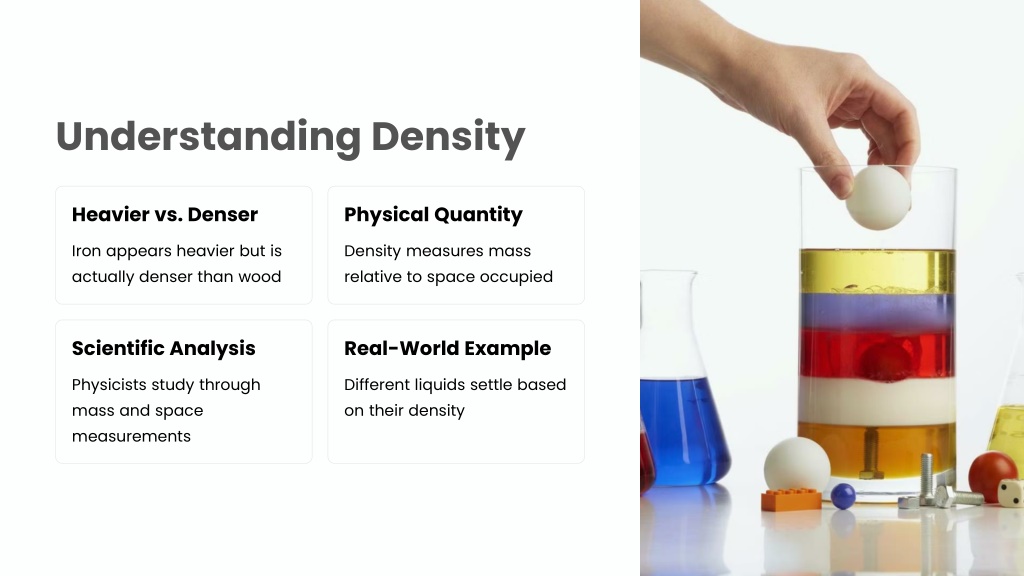 Understanding Density

Heavier vs. Denser

Iron appears heavier but is actually denser than wood

Physical Quantity

Density measures mass relative to space occupied

Scientific Analysis

Physicists study through mass and space measurements

Real-World Example

Different liquids settle based on their density